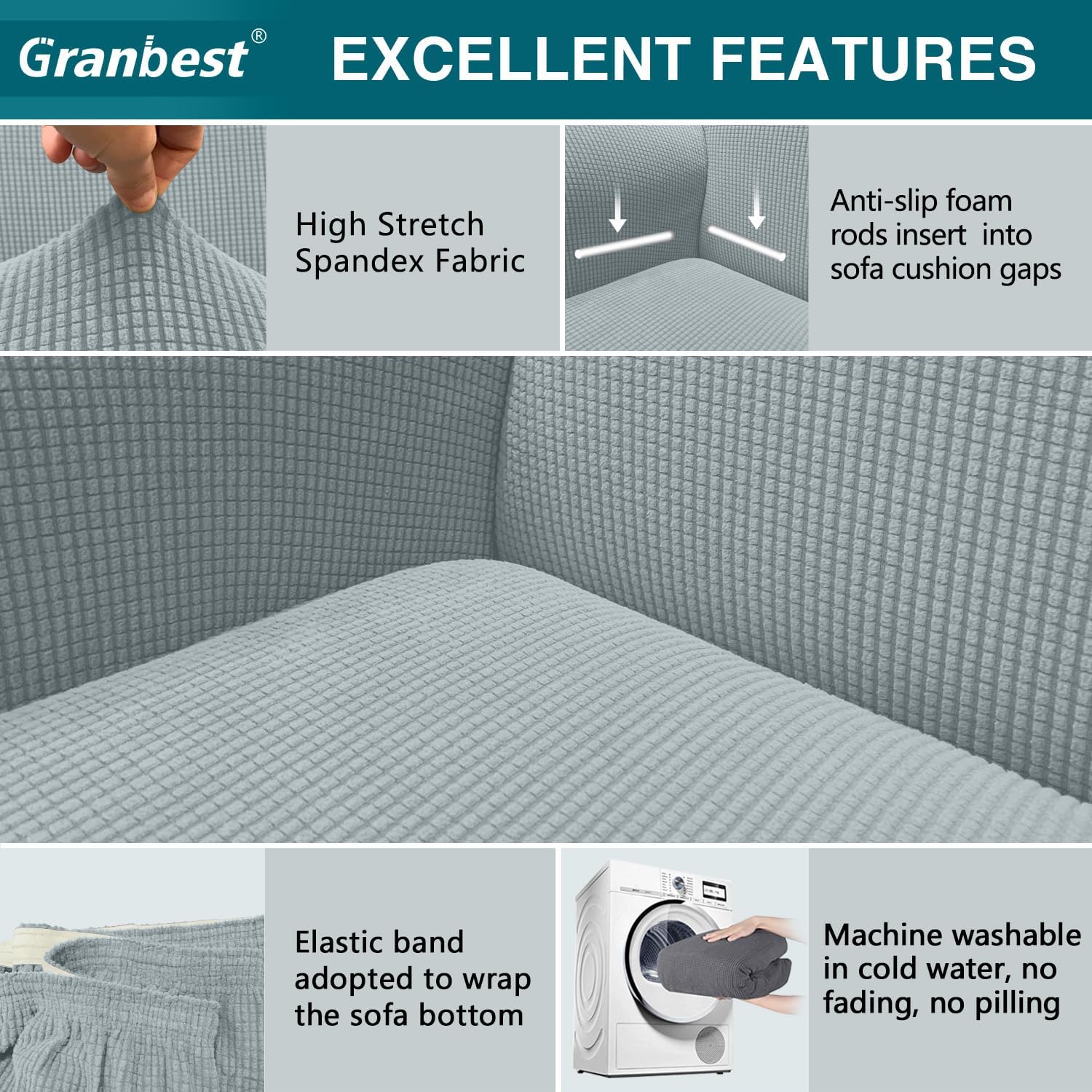 Granbest®

EXCELLENT FEATURES

High Stretch Spandex Fabric

Anti-slip foam rods insert into sofa cushion gaps

Elastic band adopted to wrap the sofa bottom

Machine washable in cold water, no fading, no pilling